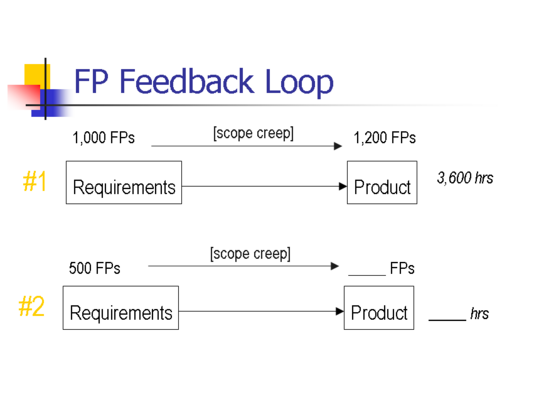 FP Feedback Loop

1,000 FPs [scope creep] 1,200 FPs

#1 Requirements Product 3,600 hrs

500 FPs [scope creep] _____ FPs

#2 Requirements Product _____ hrs